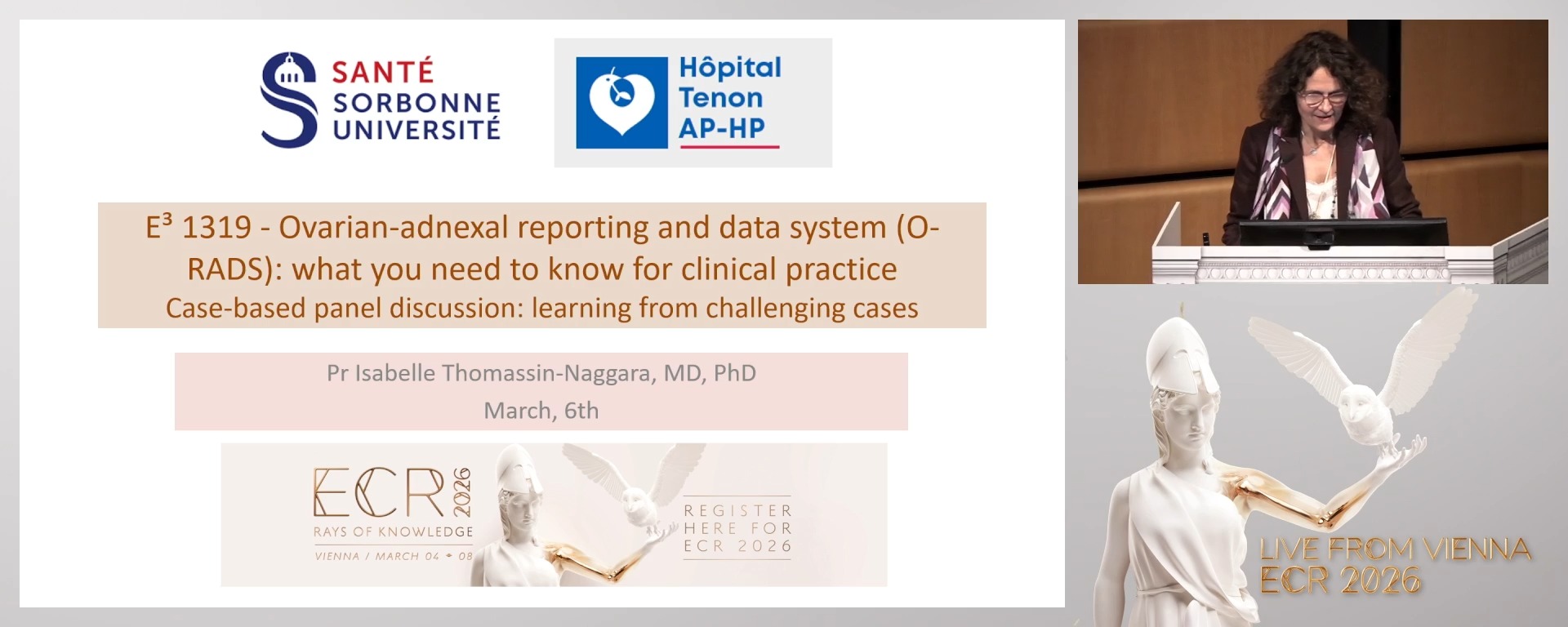 SANTÉ SORBONNE UNIVERSITÉ

Hôpital Tenon AP-HP

E³ 1319 - Ovarian-adnexal reporting and data system (O-RADS): what you need to know for clinical practice
Case-based panel discussion: learning from challenging cases

Pr Isabelle Thomassin-Naggara, MD, PhD
March, 6th

ECR 2026
RAYS OF KNOWLEDGE
VIENNA / MARCH 04 • 08

REGISTER HERE FOR ECR 2026

LIVE FROM VIENNA
ECR 2026